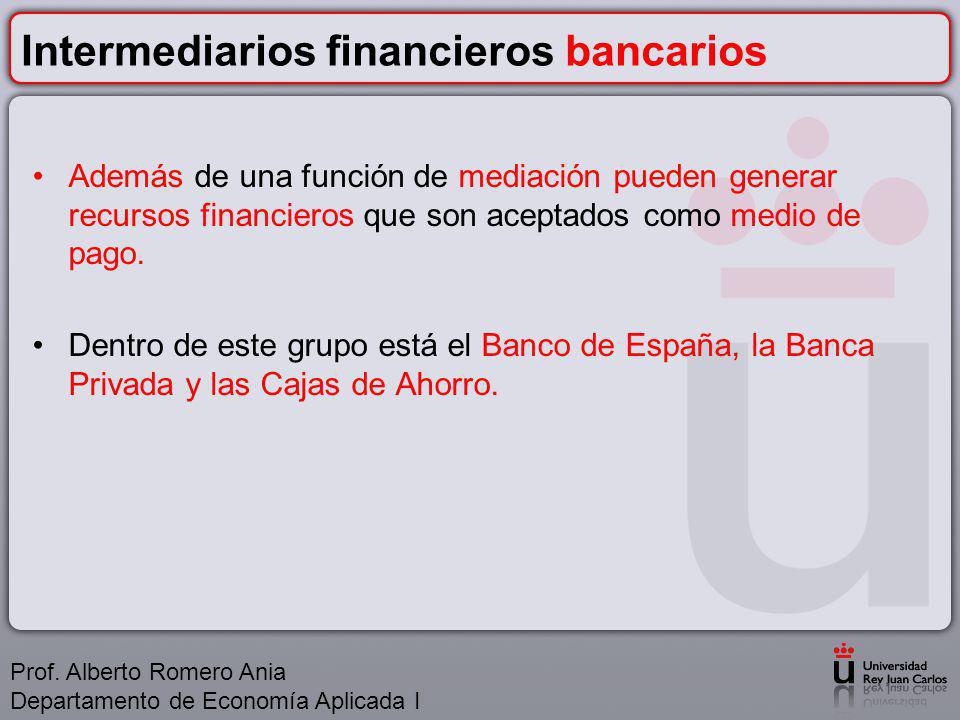 Intermediarios financieros bancarios

• Además de una función de mediación pueden generar recursos financieros que son aceptados como medio de pago.

• Dentro de este grupo está el Banco de España, la Banca Privada y las Cajas de Ahorro.

Prof. Alberto Romero Ania
Departamento de Economía Aplicada I

Universidad Rey Juan Carlos